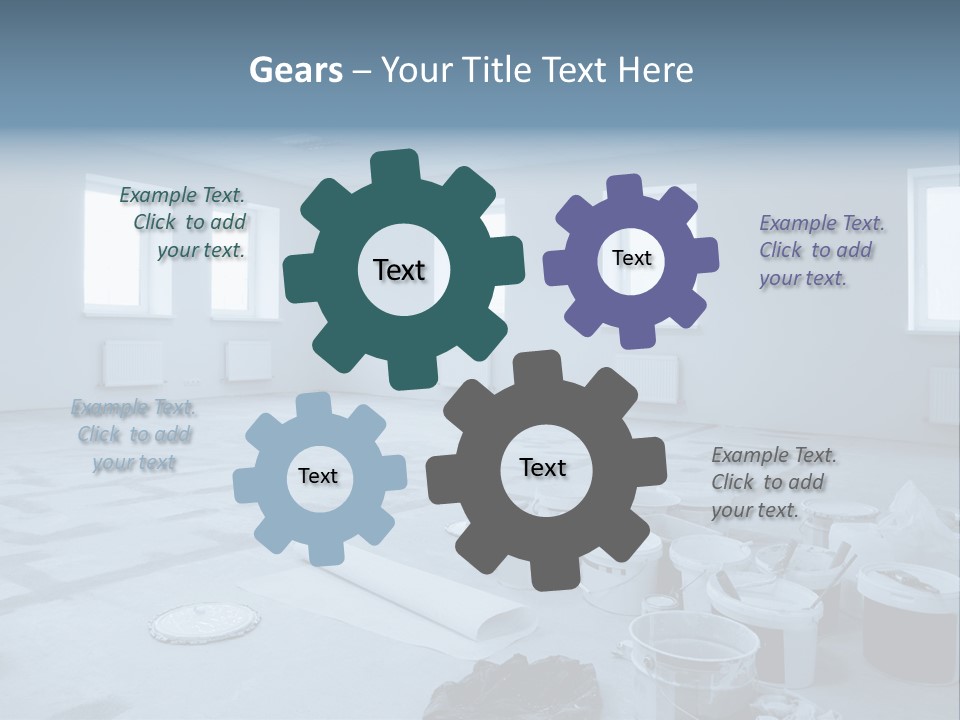 Gears – Your Title Text Here

Example Text. Click to add your text.

Text

Text

Example Text. Click to add your text.

Example Text. Click to add your text

Text

Text

Example Text. Click to add your text.